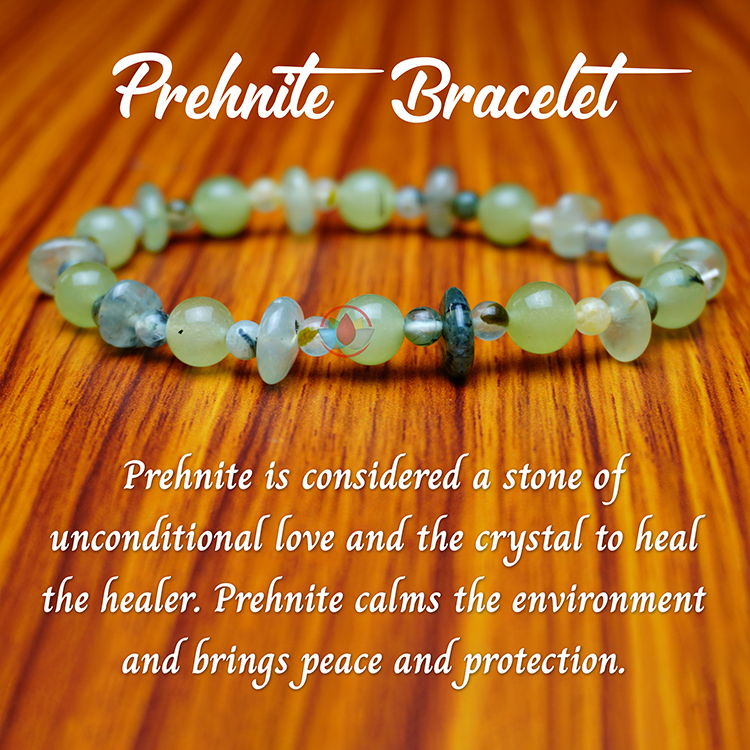 Prehnite Bracelet

Prehnite is considered a stone of unconditional love and the crystal to heal the healer. Prehnite calms the environment and brings peace and protection.